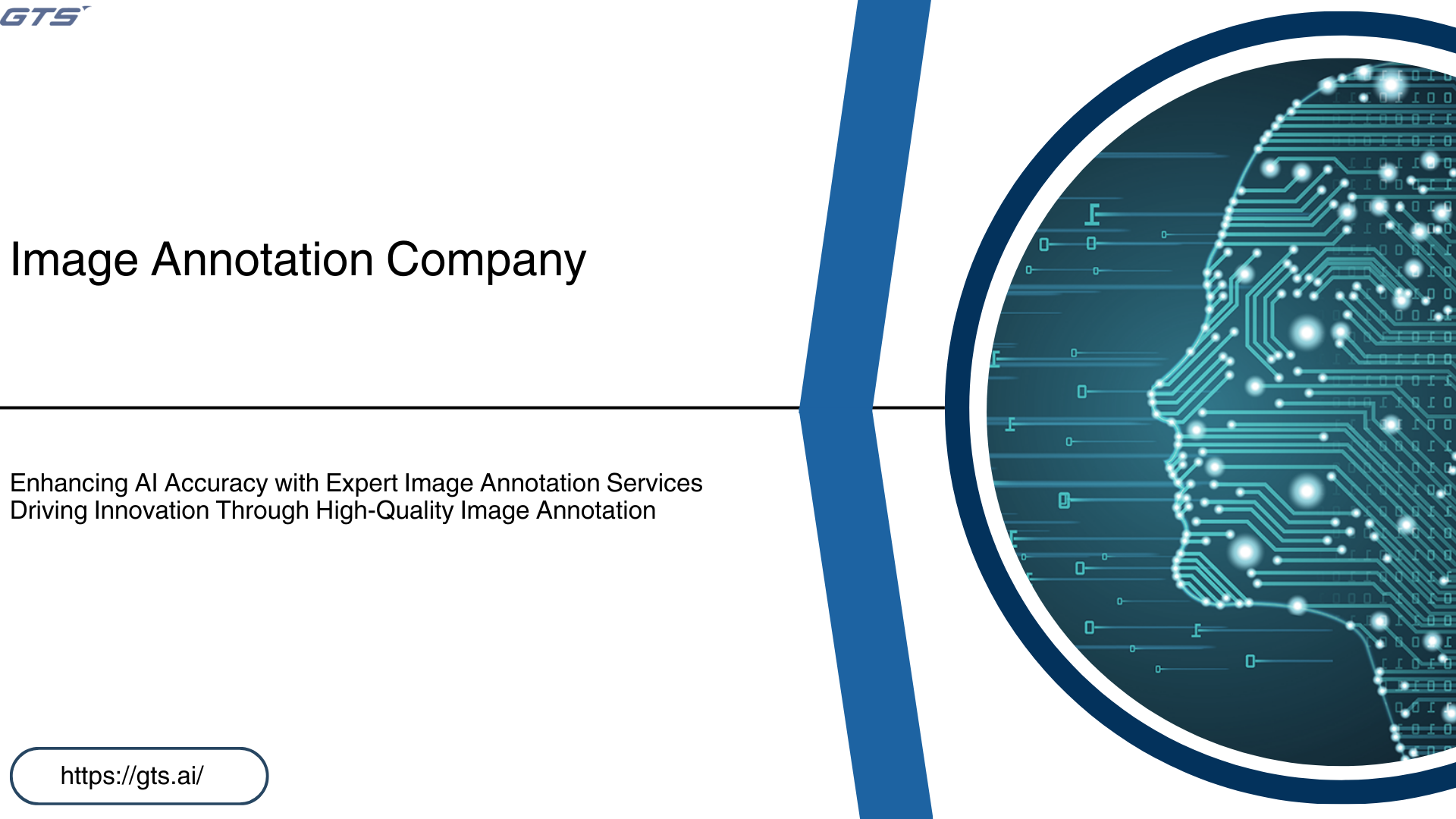 GTS

Image Annotation Company

Enhancing AI Accuracy with Expert Image Annotation Services
Driving Innovation Through High-Quality Image Annotation

https://gts.ai/